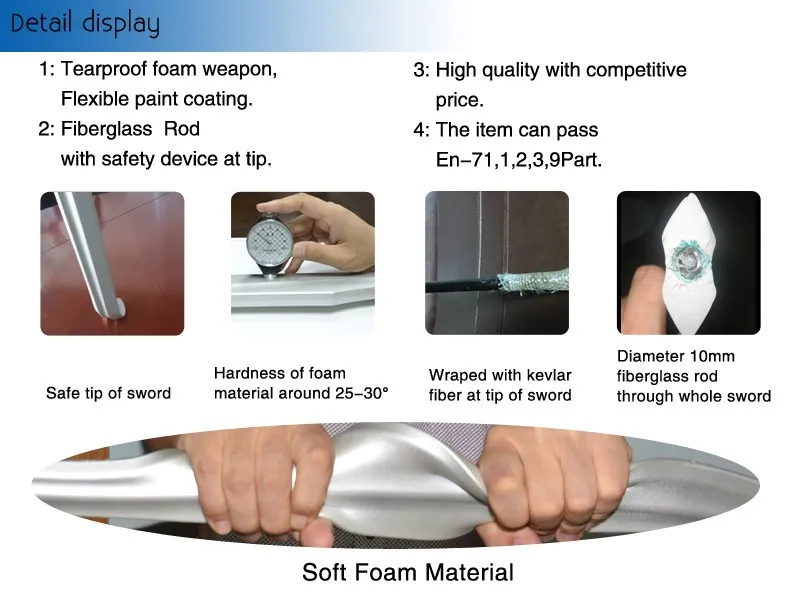 Detail display

1: Tearproof foam weapon, Flexible paint coating.
2: Fiberglass Rod with safety device at tip.

3: High quality with competitive price.
4: The item can pass En-71,1,2,3,9Part.

Safe tip of sword

Hardness of foam material around 25-30°

Wraped with kevlar fiber at tip of sword

Diameter 10mm fiberglass rod through whole sword

Soft Foam Material